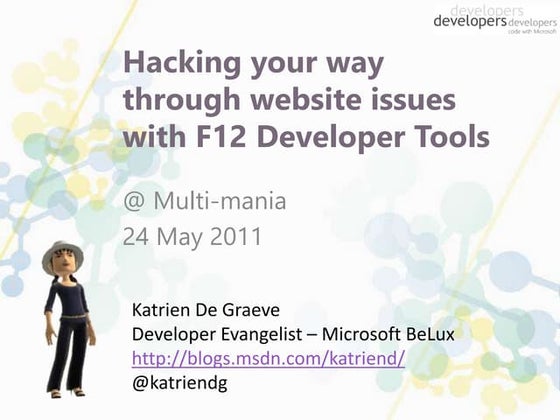 developers
developers developers
code with Microsoft

Hacking your way through website issues with F12 Developer Tools

@ Multi-mania
24 May 2011

Katrien De Graeve
Developer Evangelist – Microsoft BeLux
http://blogs.msdn.com/katriend/
@katriendg